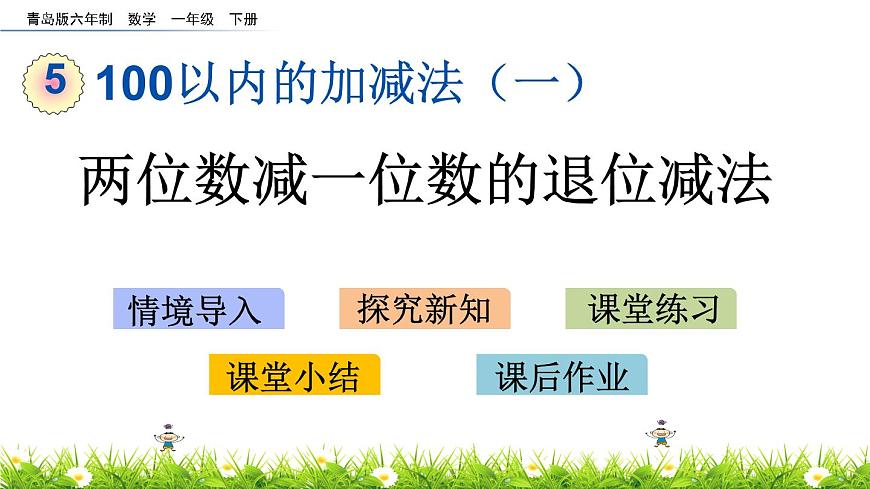 青岛版六年制　数学　一年级　下册

5 100以内的加减法（一）

两位数减一位数的退位减法

情境导入

探究新知

课堂练习

课堂小结

课后作业